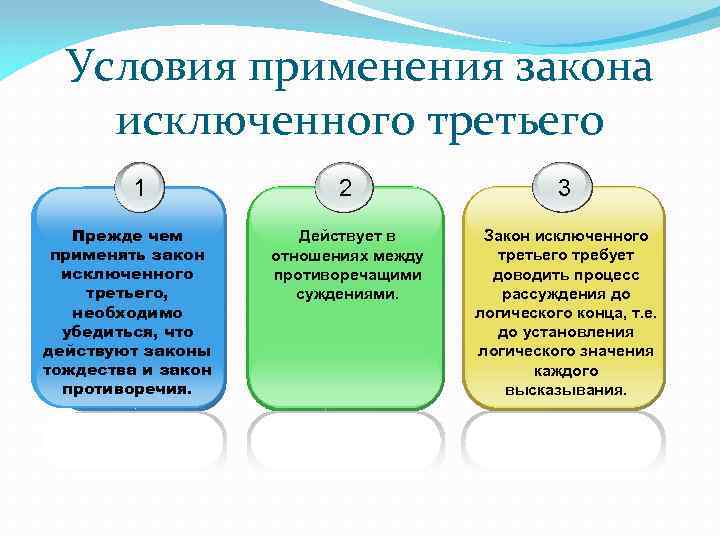 Условия применения закона исключенного третьего

1

Прежде чем применять закон исключенного третьего, необходимо убедиться, что действуют законы тождества и закон противоречия.

2

Действует в отношениях между противоречащими суждениями.

3

Закон исключенного третьего требует доводить процесс рассуждения до логического конца, т.е. до установления логического значения каждого высказывания.